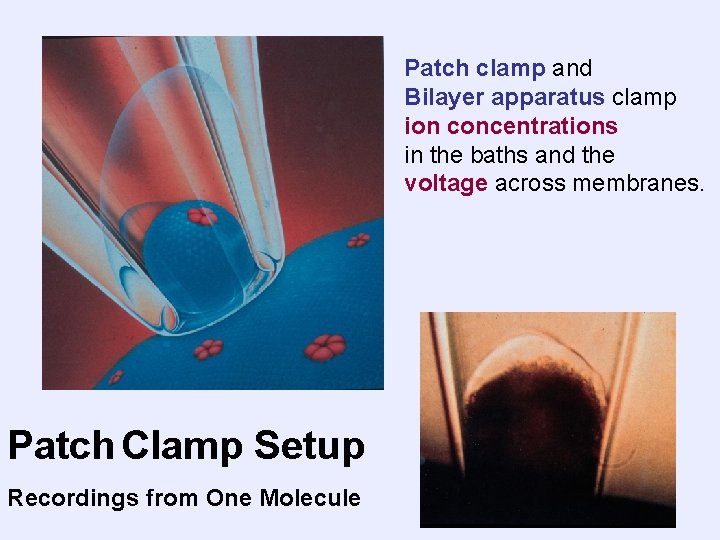 Patch clamp and Bilayer apparatus clamp ion concentrations in the baths and the voltage across membranes.

Patch Clamp Setup

Recordings from One Molecule